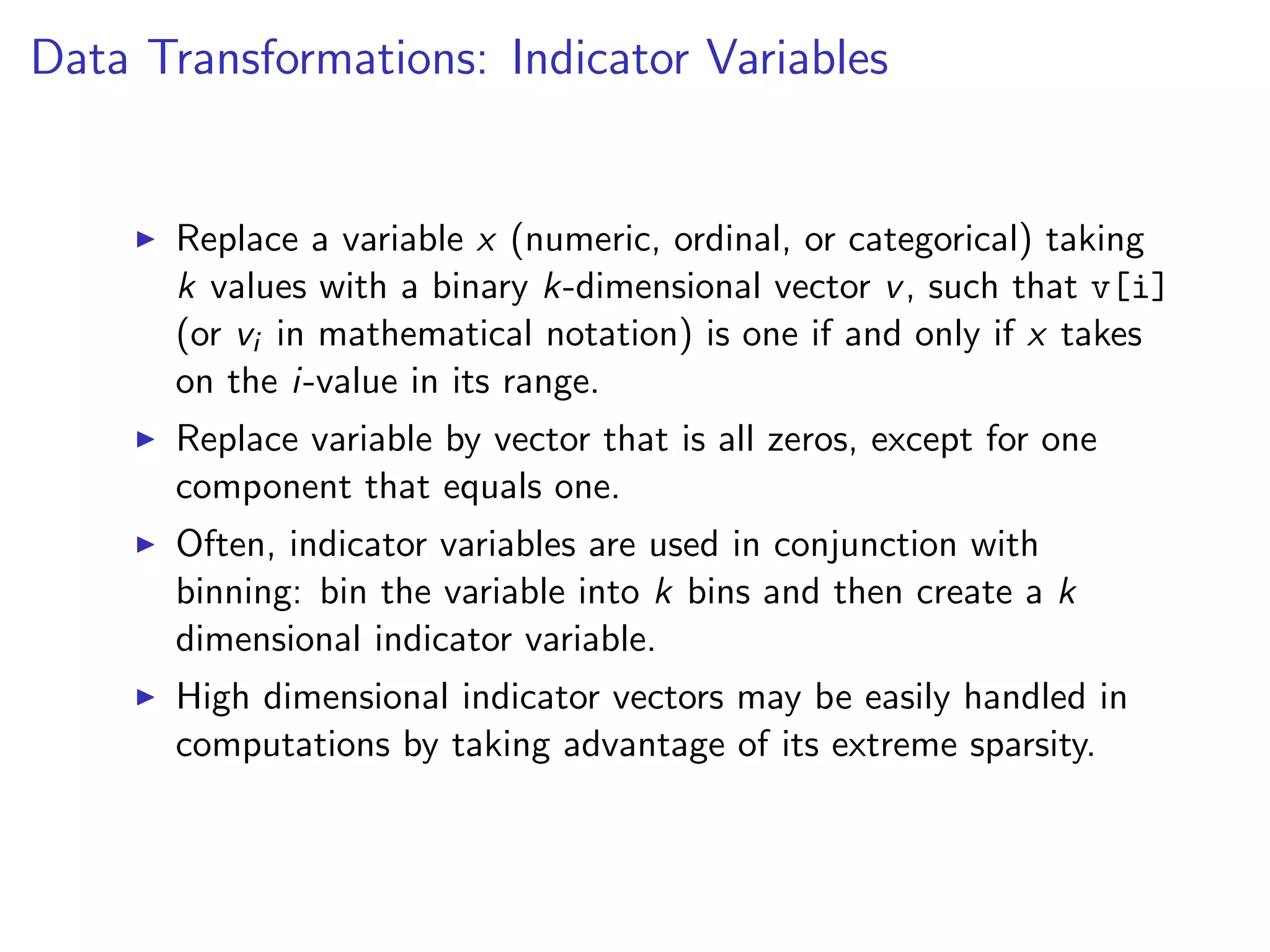 Data Transformations: Indicator Variables

▶ Replace a variable $x$ (numeric, ordinal, or categorical) taking $k$ values with a binary $k$-dimensional vector $v$, such that v[i] (or $v_i$ in mathematical notation) is one if and only if $x$ takes on the $i$-value in its range.

▶ Replace variable by vector that is all zeros, except for one component that equals one.

▶ Often, indicator variables are used in conjunction with binning: bin the variable into $k$ bins and then create a $k$ dimensional indicator variable.

▶ High dimensional indicator vectors may be easily handled in computations by taking advantage of its extreme sparsity.